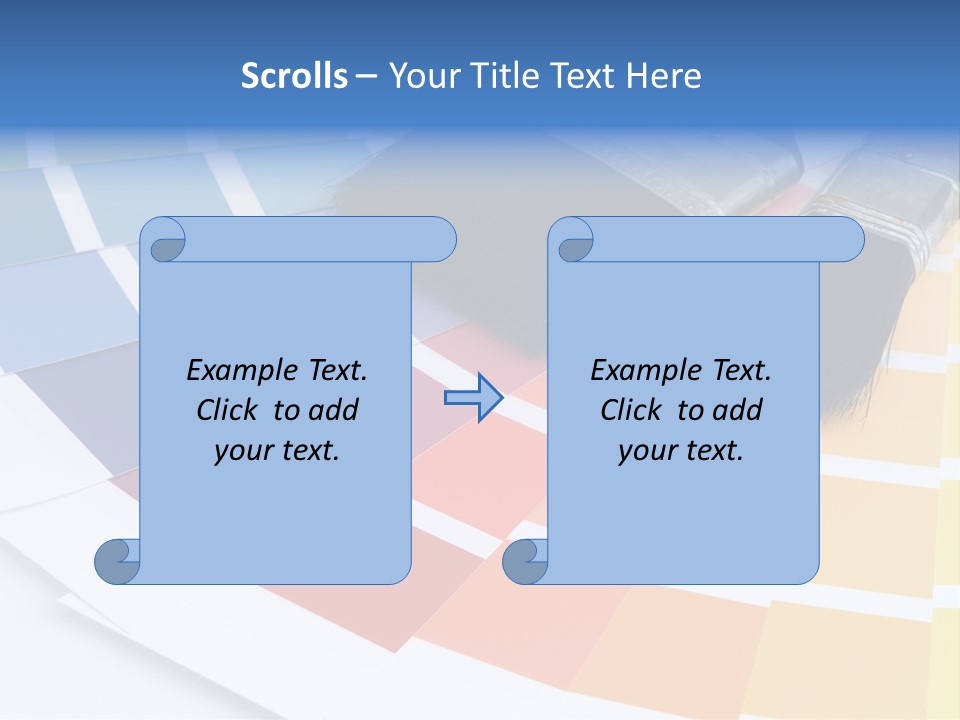 Scrolls – Your Title Text Here

Example Text. Click to add your text.

Example Text. Click to add your text.